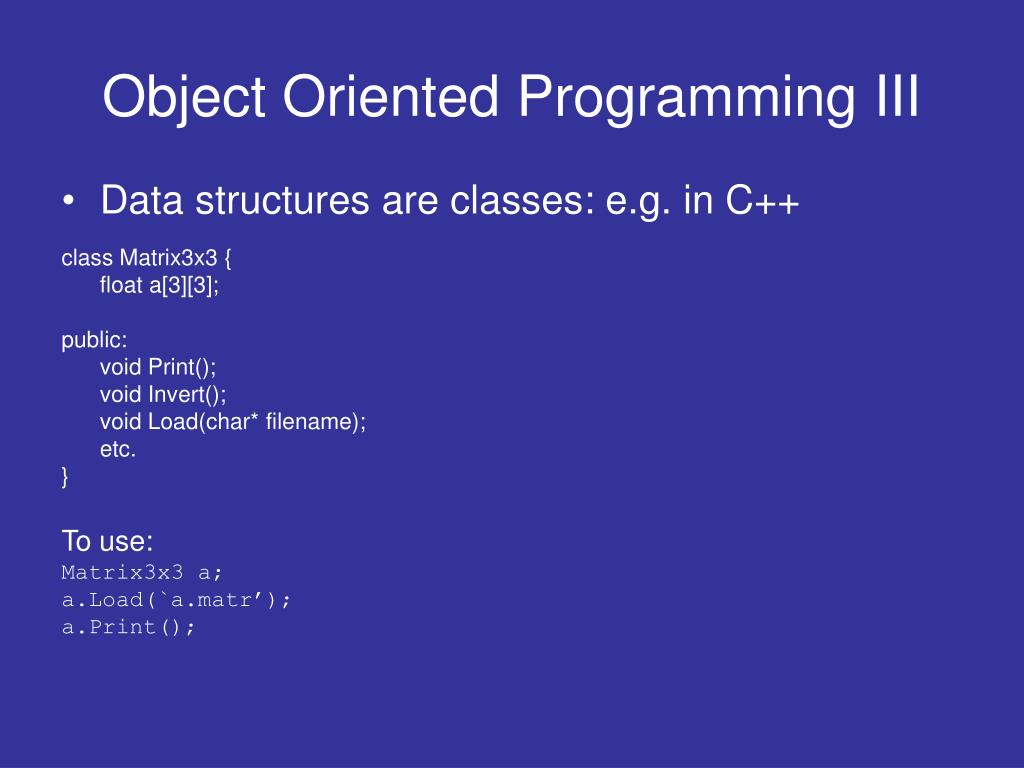 Object Oriented Programming III

• Data structures are classes: e.g. in C++

class Matrix3x3 {
float a[3][3];

public:
void Print();
void Invert();
void Load(char* filename);
etc.
}

To use:
Matrix3x3 a;
a.Load(`a.matr’);
a.Print();